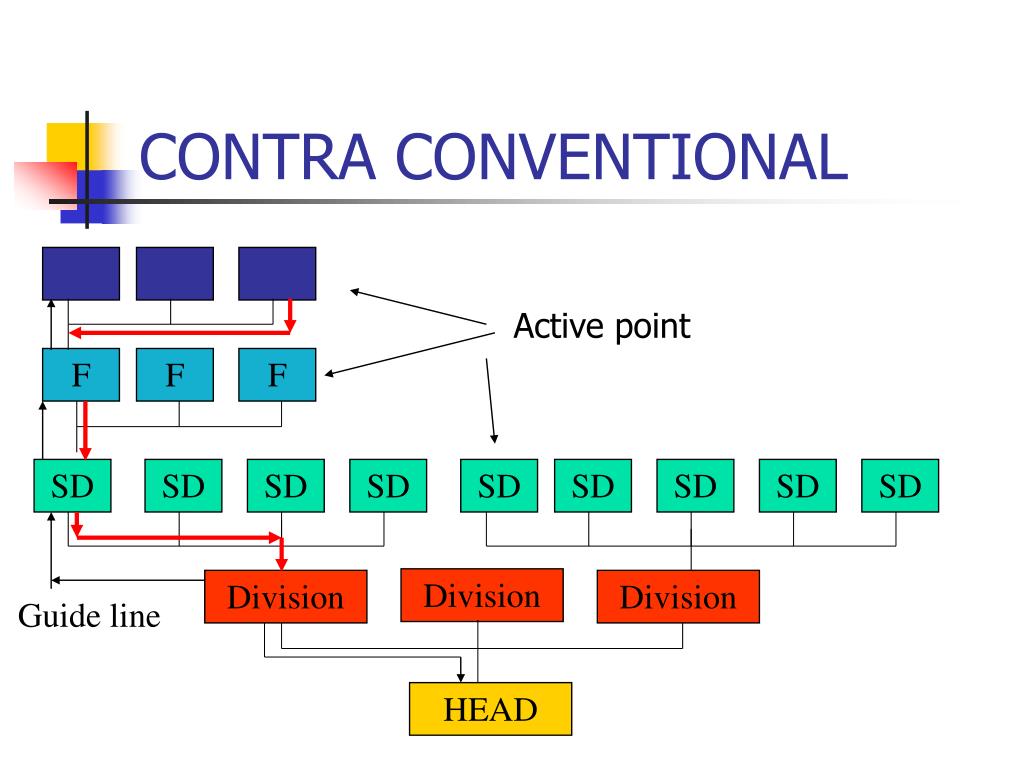 CONTRA CONVENTIONAL

Active point

F F F

SD SD SD SD SD SD SD SD SD

Guide line

Division Division Division

HEAD